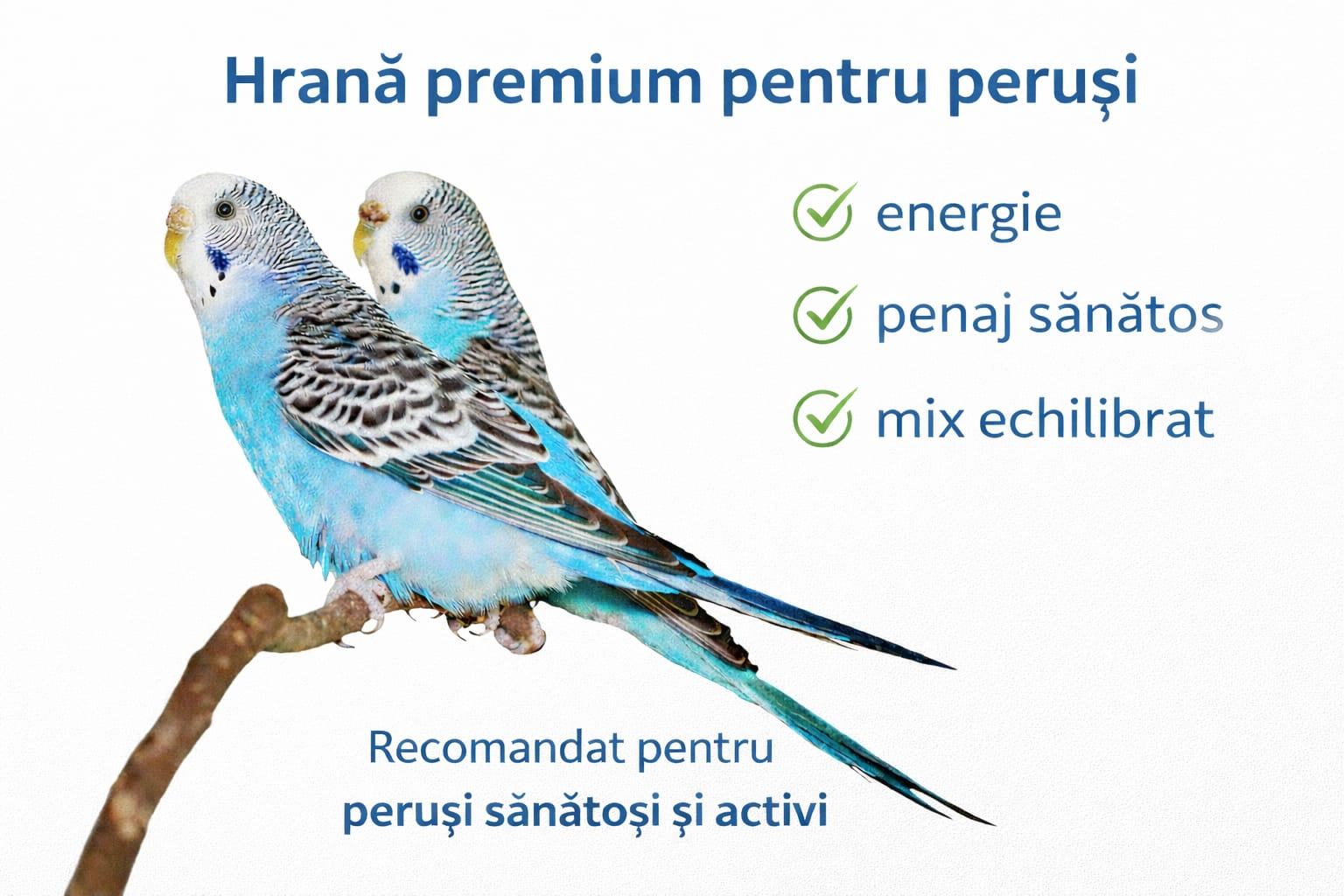 Hrană premium pentru peruși

energie

penaj sănătos

mix echilibrat

Recomandat pentru
peruși sănătoși și activi